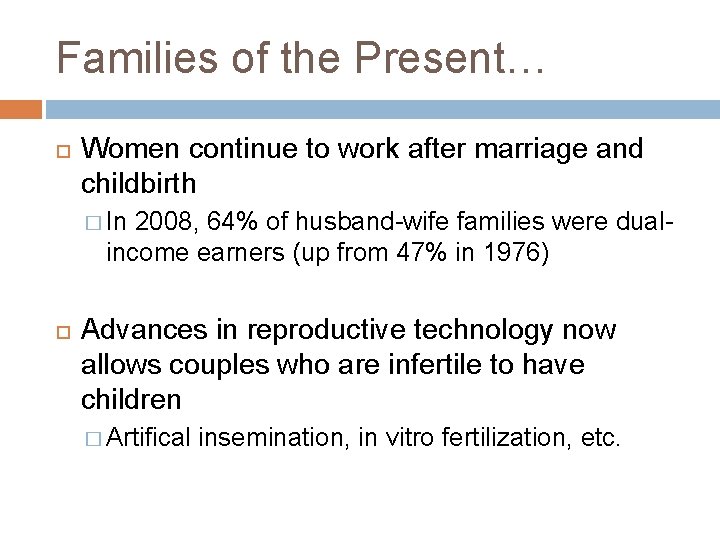 Families of the Present…

Women continue to work after marriage and childbirth

In 2008, 64% of husband-wife families were dual-income earners (up from 47% in 1976)

Advances in reproductive technology now allows couples who are infertile to have children

Artifical insemination, in vitro fertilization, etc.